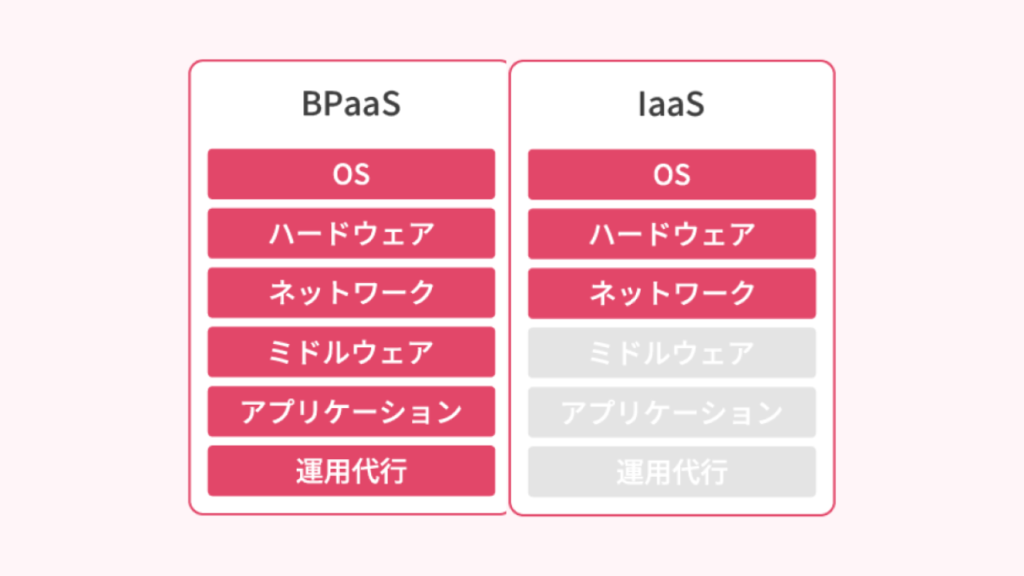 BPaaS

OS

ハードウェア

ネットワーク

ミドルウェア

アプリケーション

運用代行

IaaS

OS

ハードウェア

ネットワーク

ミドルウェア

アプリケーション

運用代行